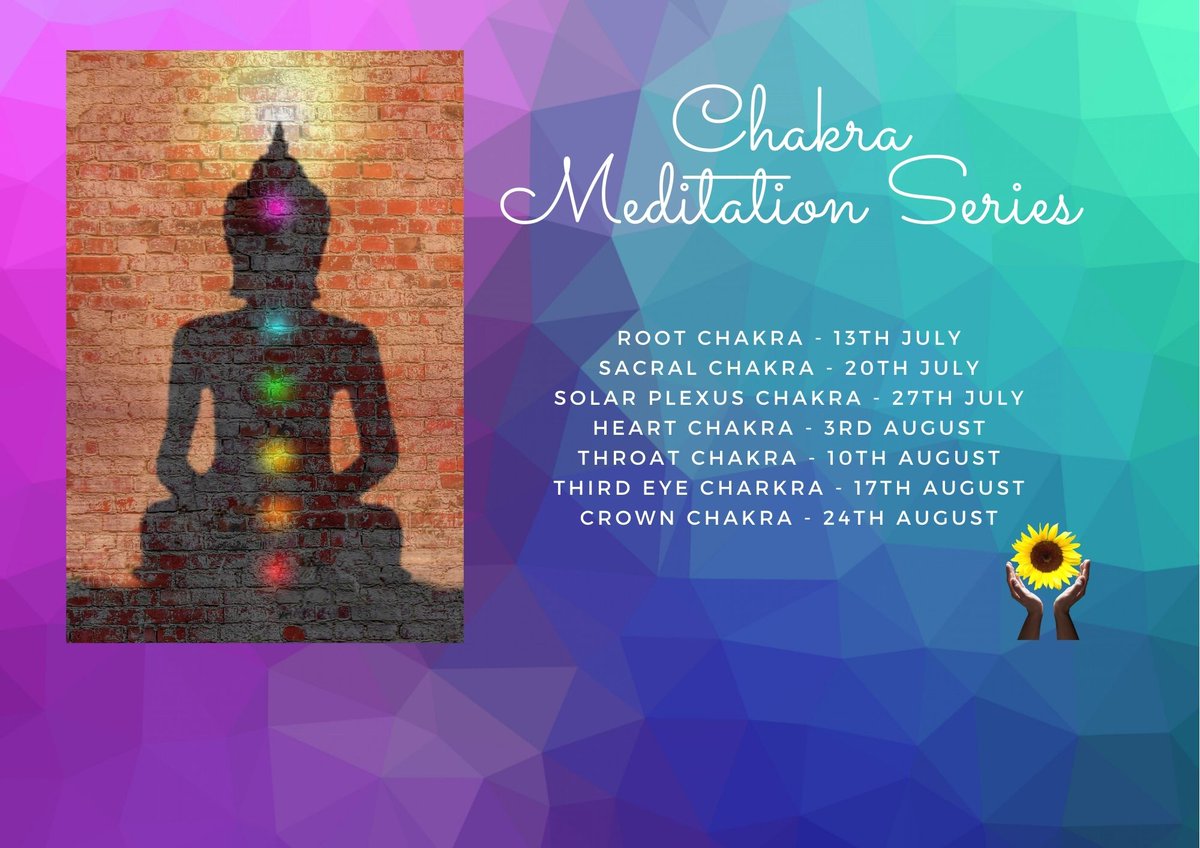 Chakra
Meditation Series

ROOT CHAKRA - 13TH JULY
SACRAL CHAKRA - 20TH JULY
SOLAR PLEXUS CHAKRA - 27TH JULY
HEART CHAKRA - 3RD AUGUST
THROAT CHAKRA - 10TH AUGUST
THIRD EYE CHARKRA - 17TH AUGUST
CROWN CHAKRA - 24TH AUGUST